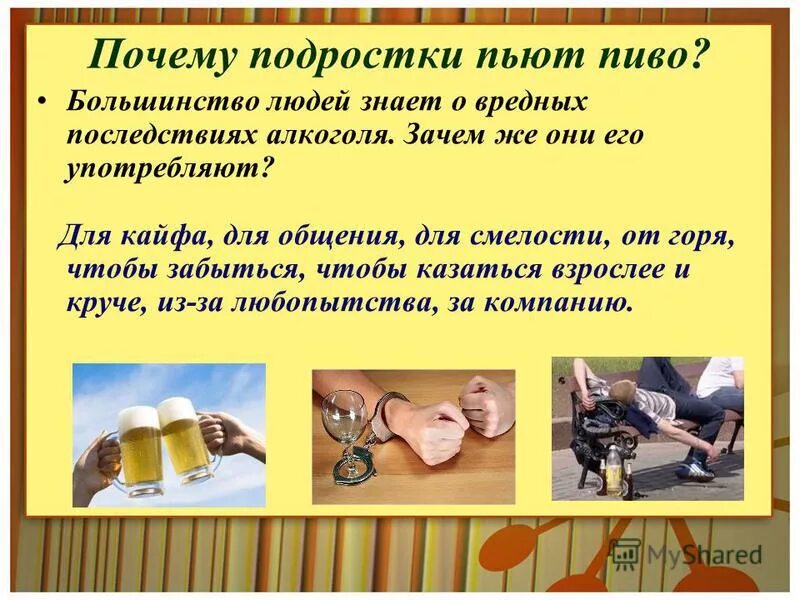 Почему подростки пьют пиво?

• Большинство людей знает о вредных последствиях алкоголя. Зачем же они его употребляют?

Для кайфа, для общения, для смелости, от горя, чтобы забыться, чтобы казаться взрослее и круче, из-за любопытства, за компанию.

MyShared